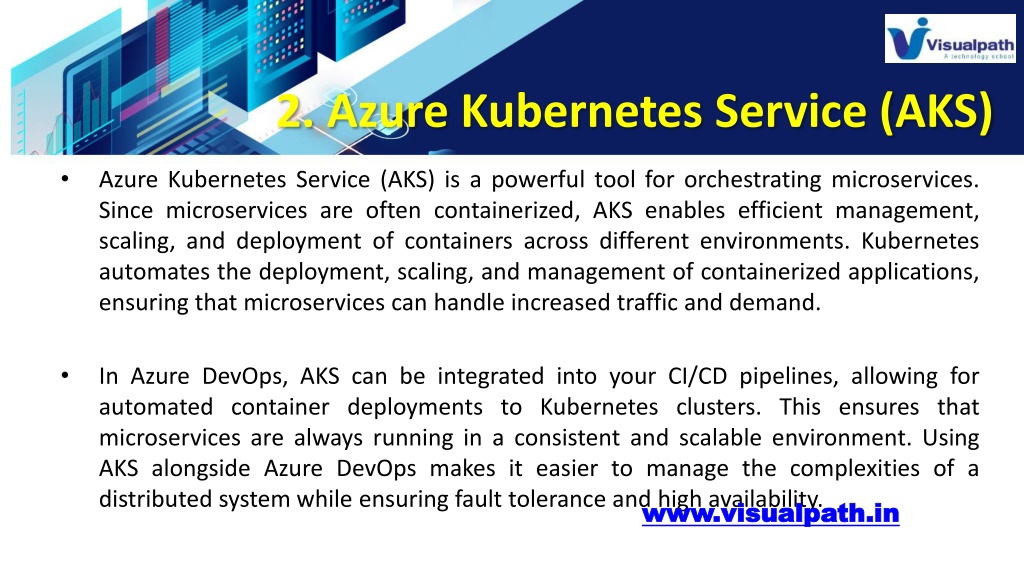 Visualpath
A technology school

2. Azure Kubernetes Service (AKS)

• Azure Kubernetes Service (AKS) is a powerful tool for orchestrating microservices. Since microservices are often containerized, AKS enables efficient management, scaling, and deployment of containers across different environments. Kubernetes automates the deployment, scaling, and management of containerized applications, ensuring that microservices can handle increased traffic and demand.

• In Azure DevOps, AKS can be integrated into your CI/CD pipelines, allowing for automated container deployments to Kubernetes clusters. This ensures that microservices are always running in a consistent and scalable environment. Using AKS alongside Azure DevOps makes it easier to manage the complexities of a distributed system while ensuring fault tolerance and high availability.

www.visualpath.in